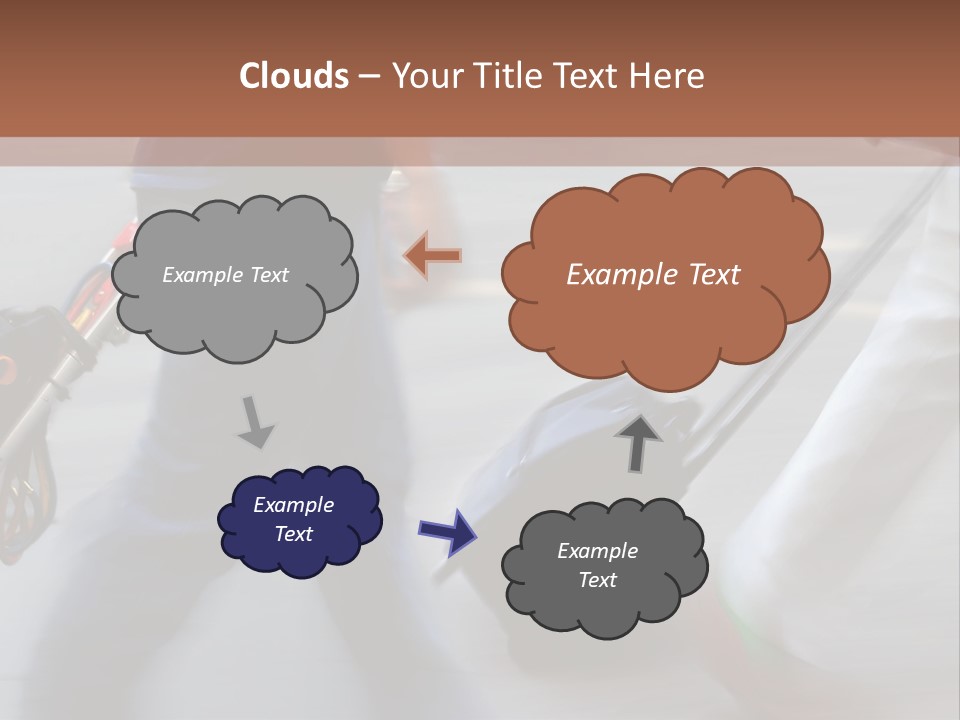 Clouds – Your Title Text Here

Example Text

Example Text

Example Text

Example Text